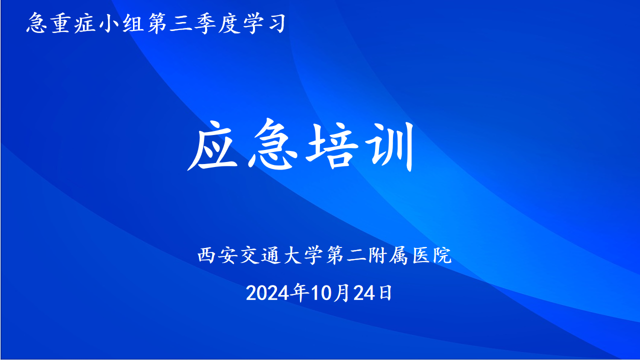 急重症小组第三季度学习

应急培训

西安交通大学第二附属医院

2024年10月24日